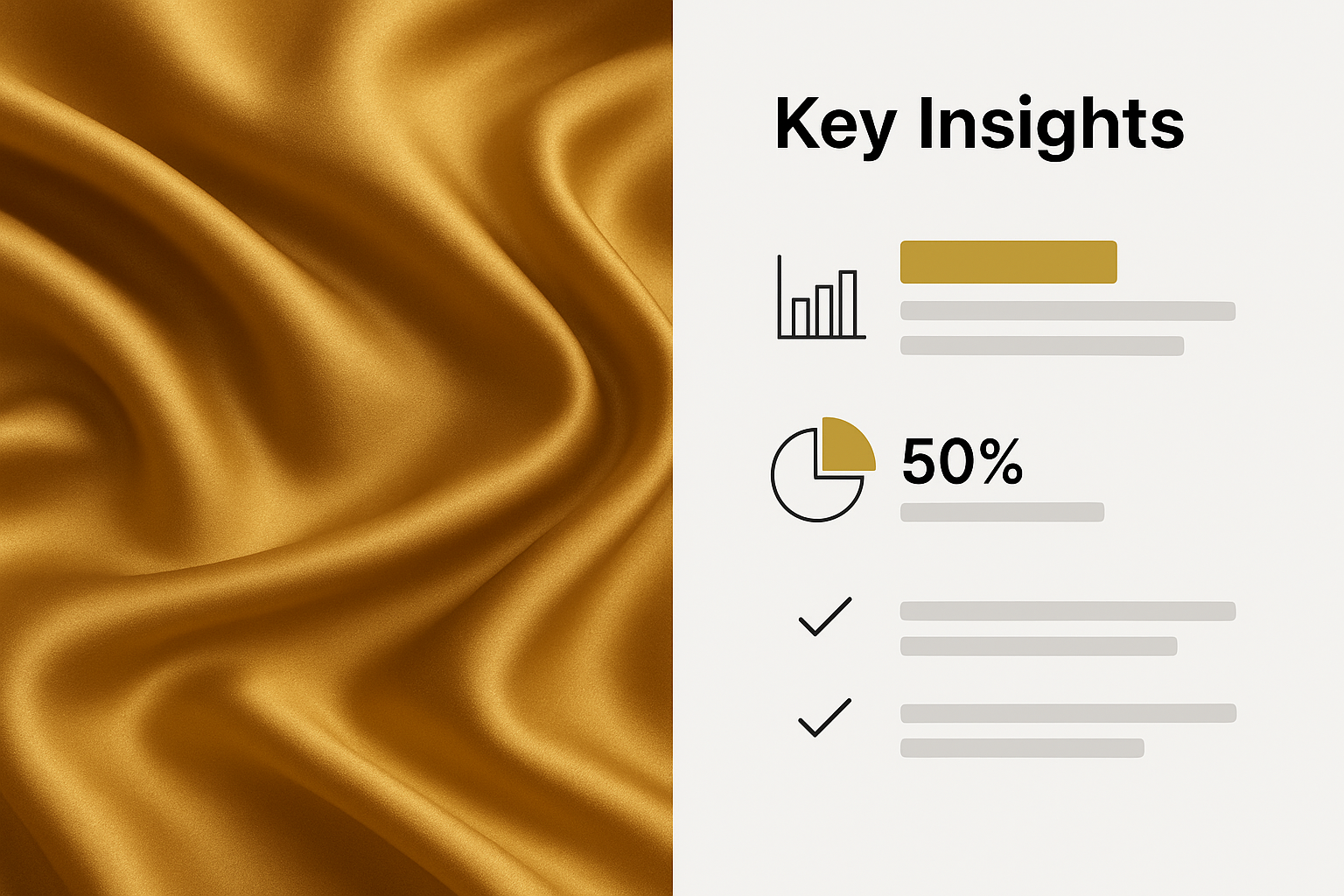 Key Insights

50%